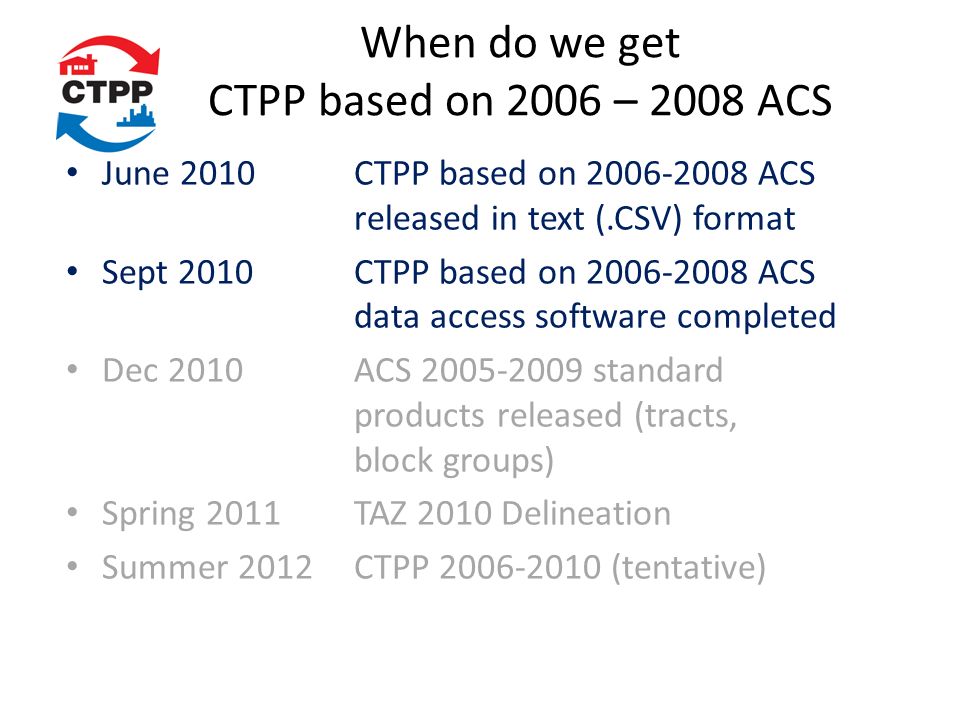 CTPP

When do we get
CTPP based on 2006 – 2008 ACS

• June 2010 CTPP based on 2006-2008 ACS released in text (.CSV) format
• Sept 2010 CTPP based on 2006-2008 ACS data access software completed
• Dec 2010 ACS 2005-2009 standard products released (tracts, block groups)
• Spring 2011 TAZ 2010 Delineation
• Summer 2012 CTPP 2006-2010 (tentative)